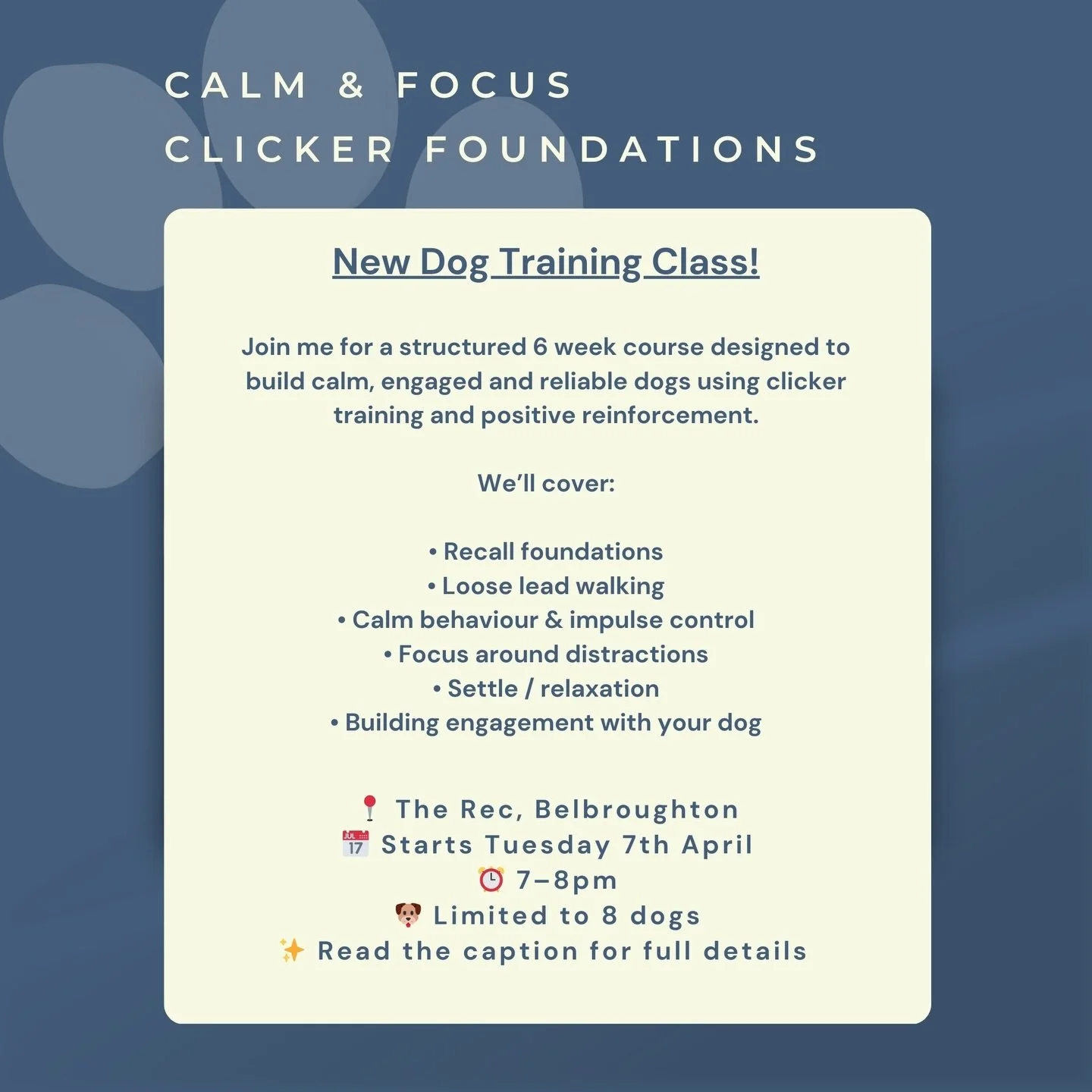 CALM & FOCUS
CLICKER FOUNDATIONS

New Dog Training Class!

Join me for a structured 6 week course designed to build calm, engaged and reliable dogs using clicker training and positive reinforcement.

We'll cover:

• Recall foundations
• Loose lead walking
• Calm behaviour & impulse control
• Focus around distractions
• Settle / relaxation
• Building engagement with your dog

📍 The Rec, Belbroughton
📅 Starts Tuesday 7th April
⏰ 7–8pm
🐶 Limited to 8 dogs
✨ Read the caption for full details